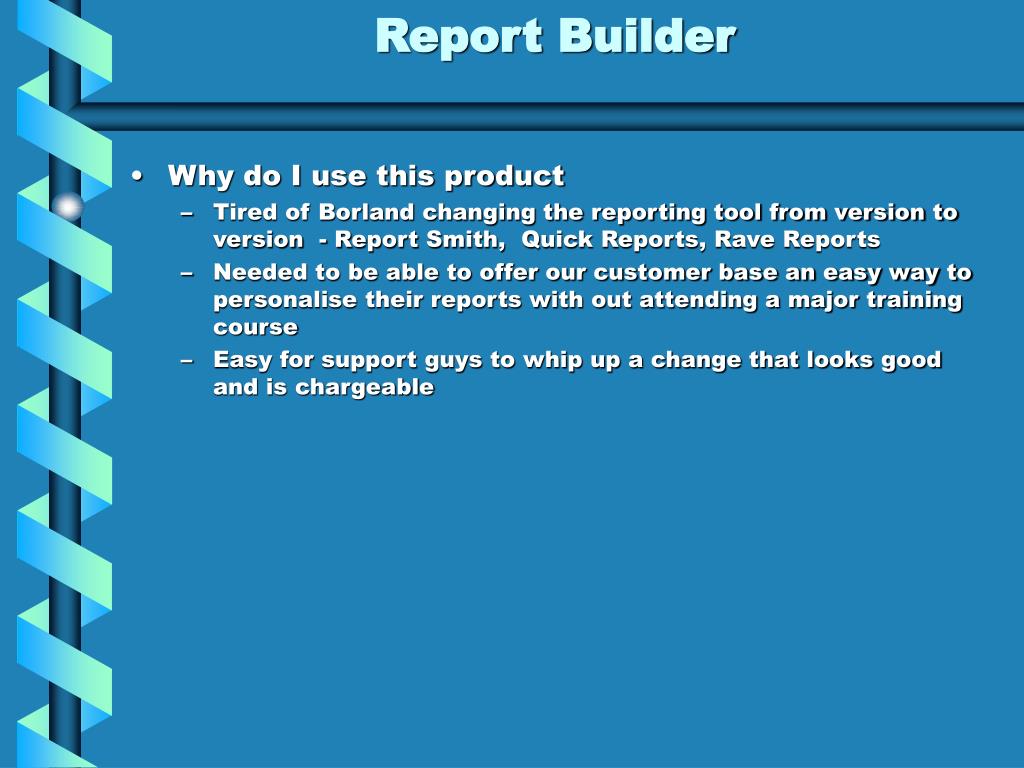 Report Builder

• Why do I use this product
– Tired of Borland changing the reporting tool from version to version - Report Smith, Quick Reports, Rave Reports
– Needed to be able to offer our customer base an easy way to personalise their reports with out attending a major training course
– Easy for support guys to whip up a change that looks good and is chargeable